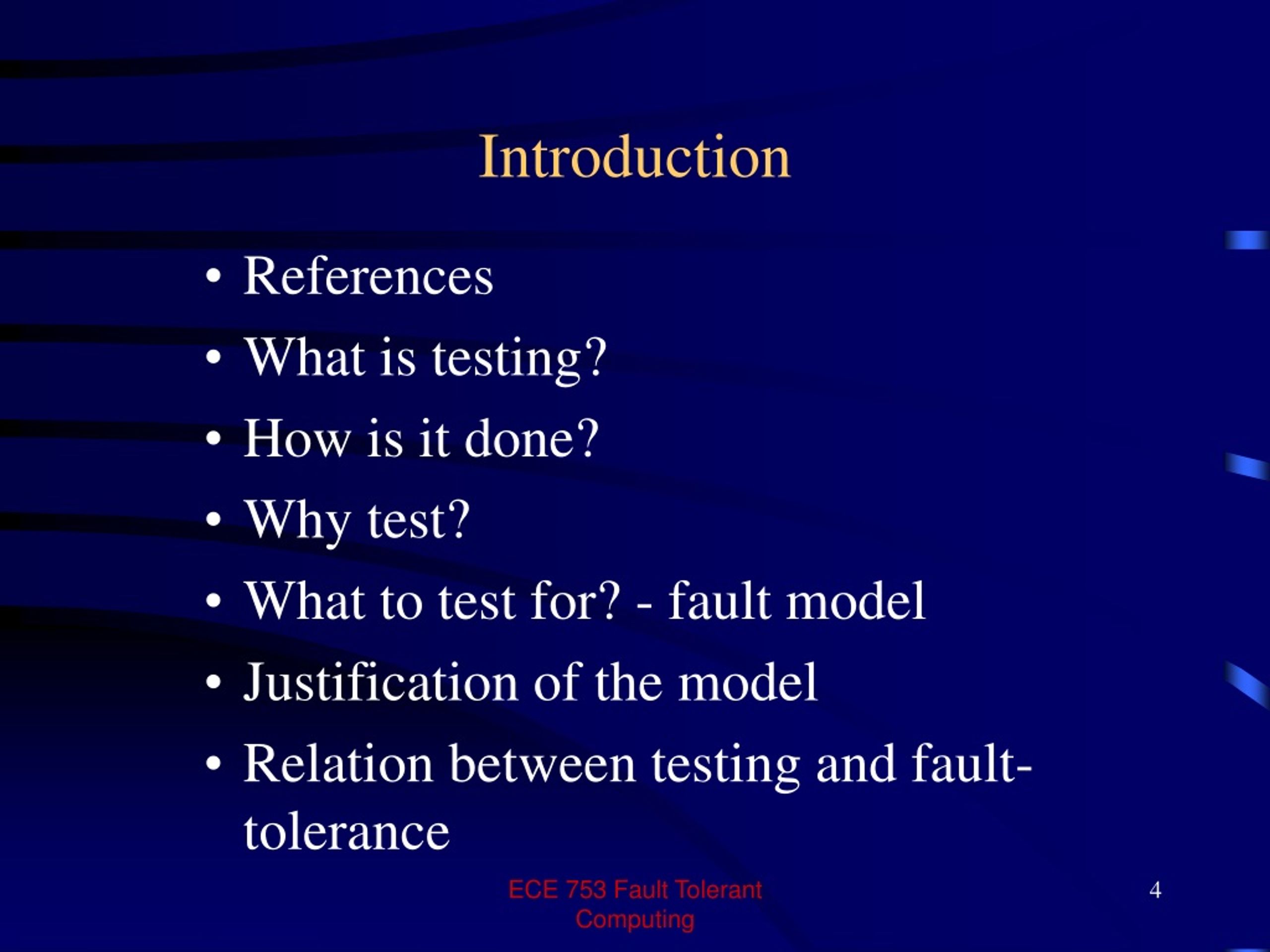 Introduction

• References
• What is testing?
• How is it done?
• Why test?
• What to test for? - fault model
• Justification of the model
• Relation between testing and fault-tolerance

ECE 753 Fault Tolerant Computing

4